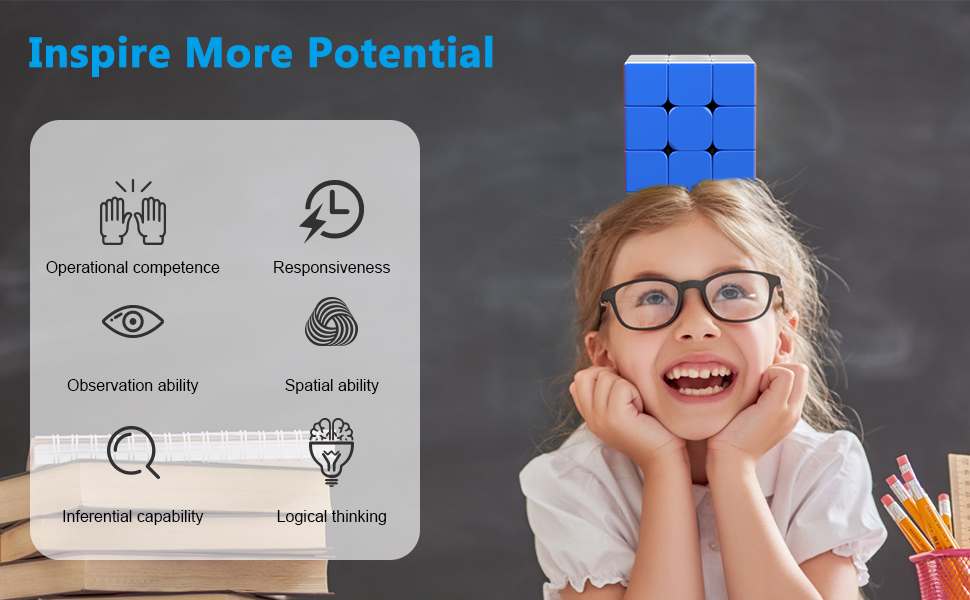 Inspire More Potential

Operational competence

Responsiveness

Observation ability

Spatial ability

Inferential capability

Logical thinking